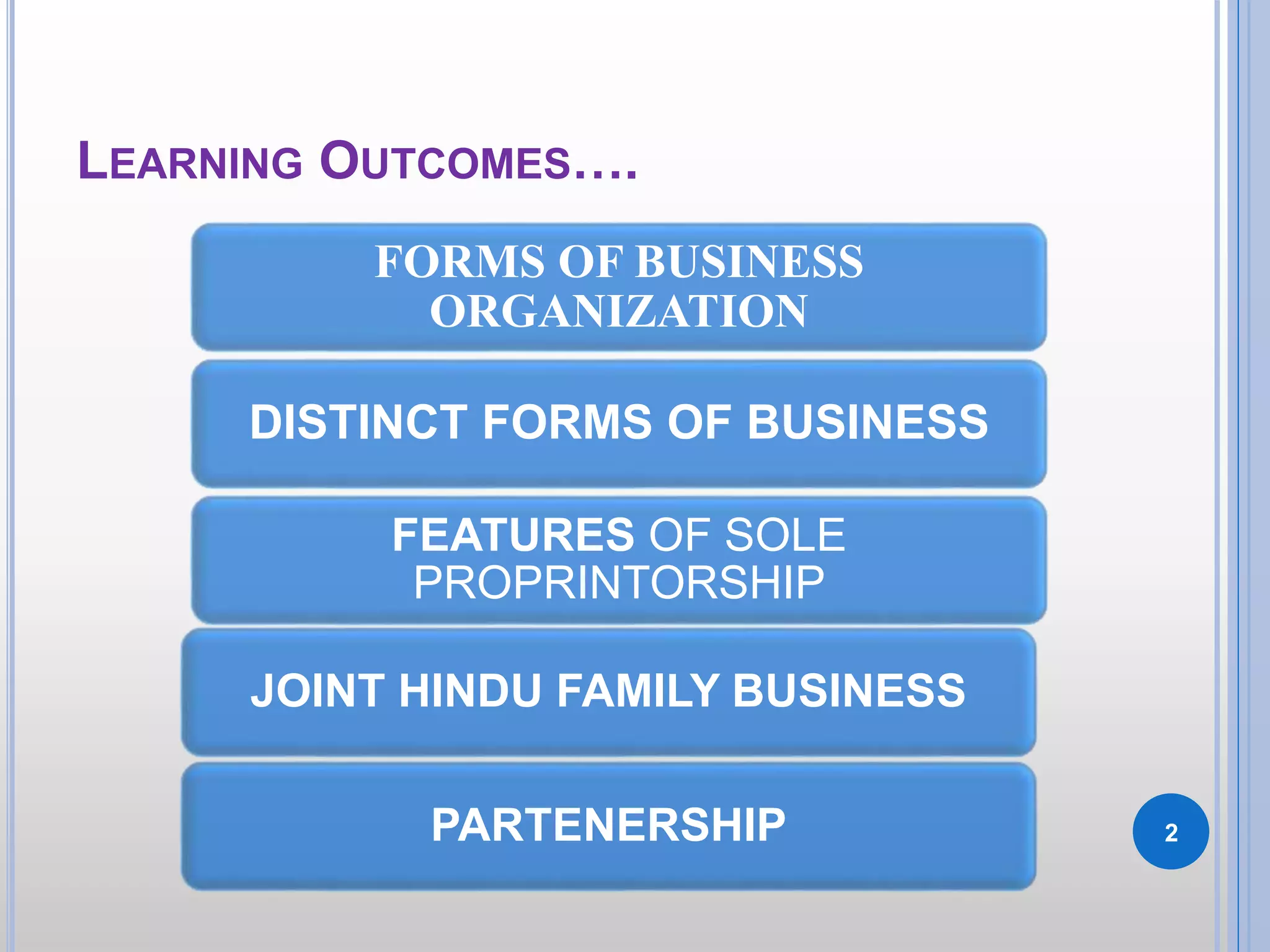 LEARNING OUTCOMES….

FORMS OF BUSINESS ORGANIZATION

DISTINCT FORMS OF BUSINESS

FEATURES OF SOLE PROPRINTORSHIP

JOINT HINDU FAMILY BUSINESS

PARTENERSHIP

2